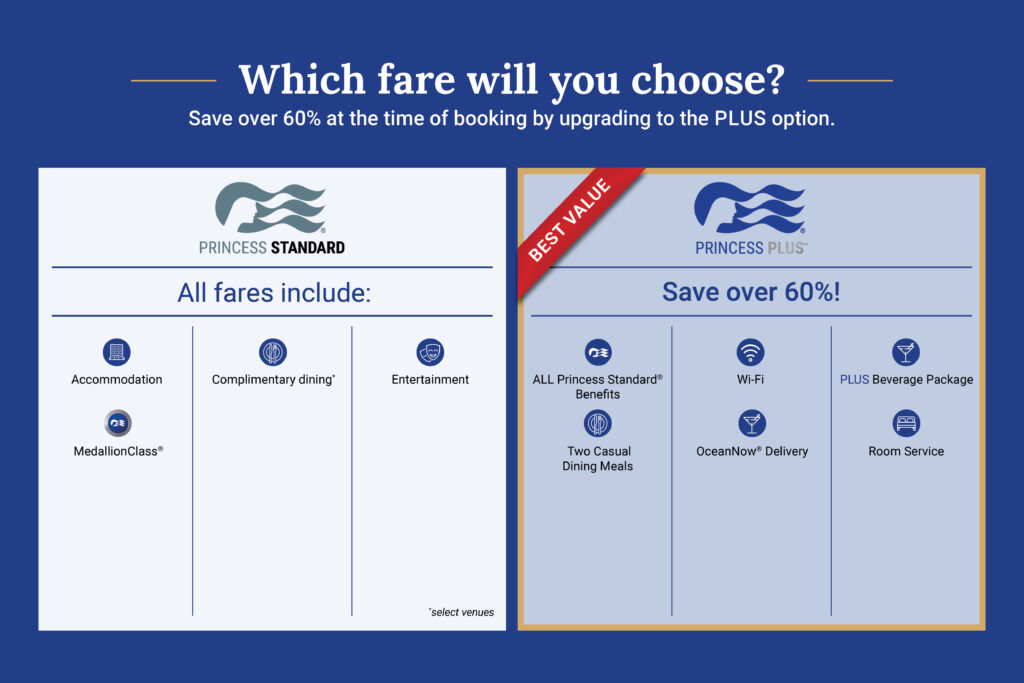 Which fare will you choose?
Save over 60% at the time of booking by upgrading to the PLUS option.

PRINCESS STANDARD

All fares include:

Accommodation

MedallionClass®

Complimentary dining*

Entertainment

*select venues

BEST VALUE

PRINCESS PLUS™

Save over 60%!

ALL Princess Standard® Benefits

Two Casual Dining Meals

Wi-Fi

OceanNow® Delivery

PLUS Beverage Package

Room Service